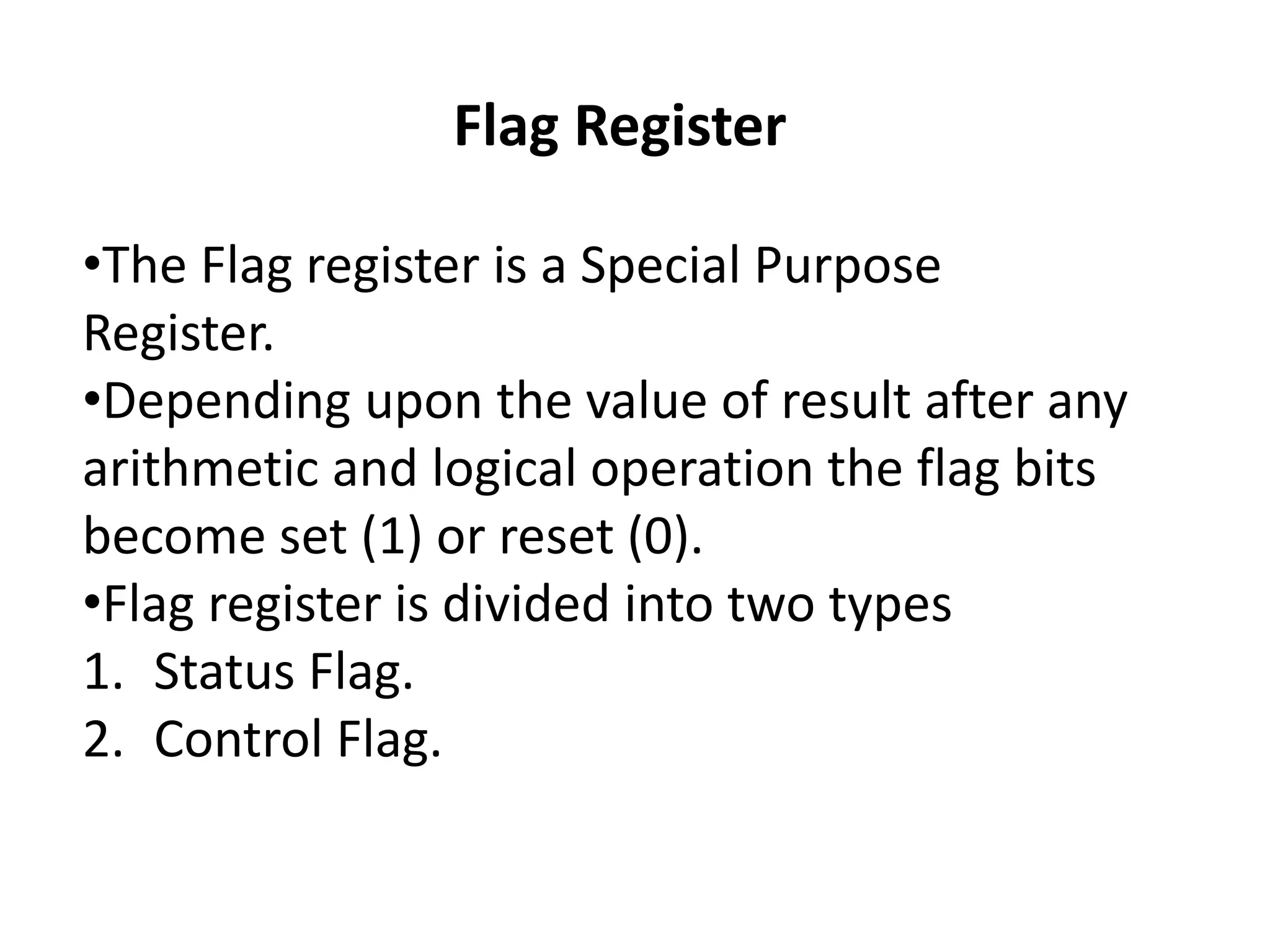 Flag Register

•The Flag register is a Special Purpose Register.

•Depending upon the value of result after any arithmetic and logical operation the flag bits become set (1) or reset (0).

•Flag register is divided into two types

1. Status Flag.
2. Control Flag.